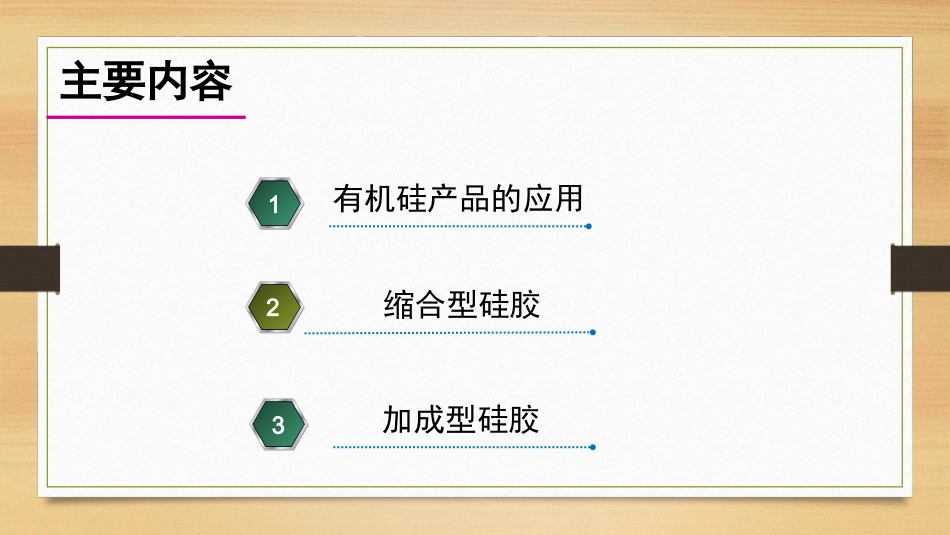 主要内容

1 有机硅产品的应用

2 缩合型硅胶

3 加成型硅胶